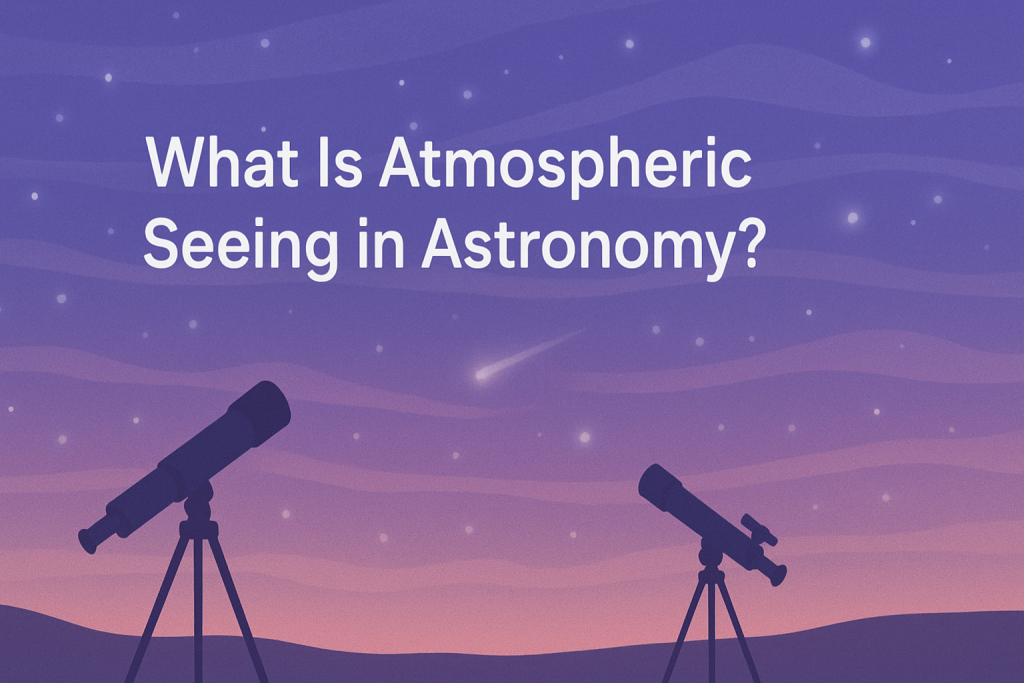 What Is Atmospheric Seeing in Astronomy?